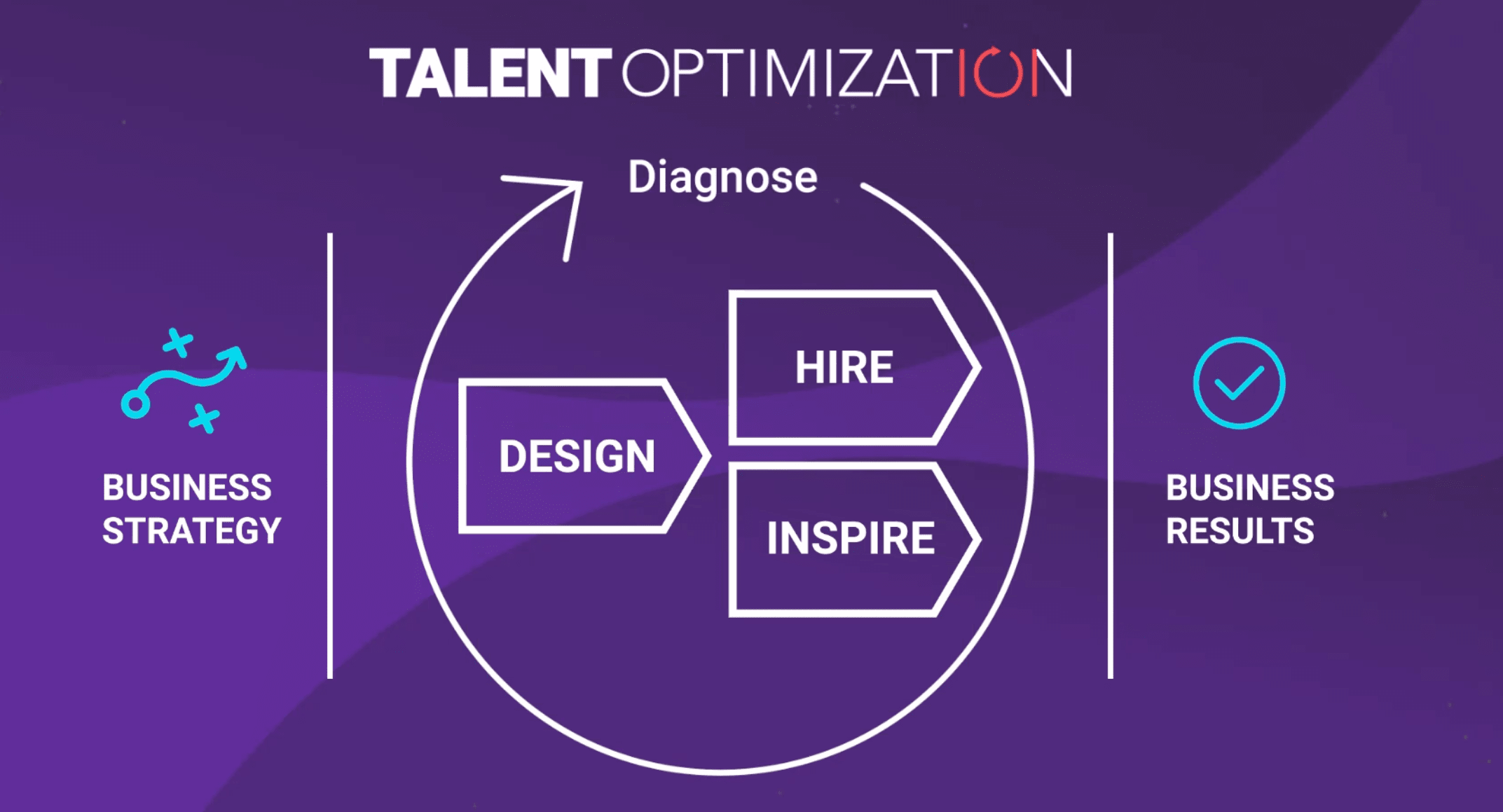 TALENT OPTIMIZATION

Diagnose

BUSINESS STRATEGY

DESIGN

HIRE

INSPIRE

BUSINESS RESULTS